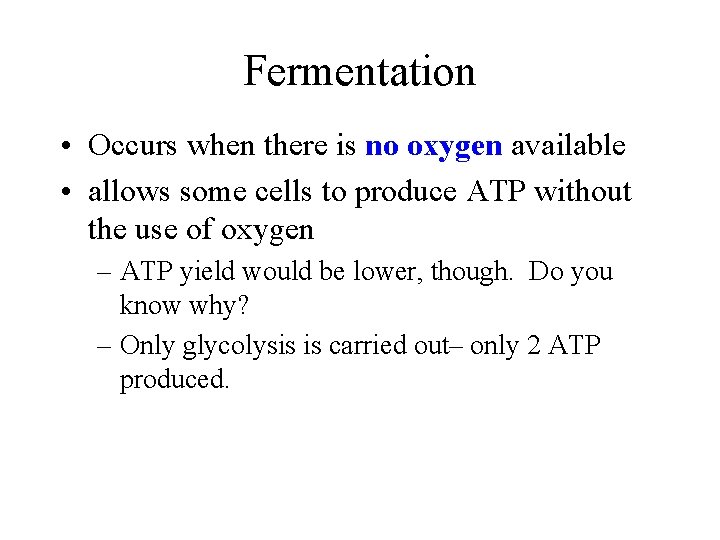 Fermentation

• Occurs when there is no oxygen available

• allows some cells to produce ATP without the use of oxygen

– ATP yield would be lower, though. Do you know why?

– Only glycolysis is carried out– only 2 ATP produced.